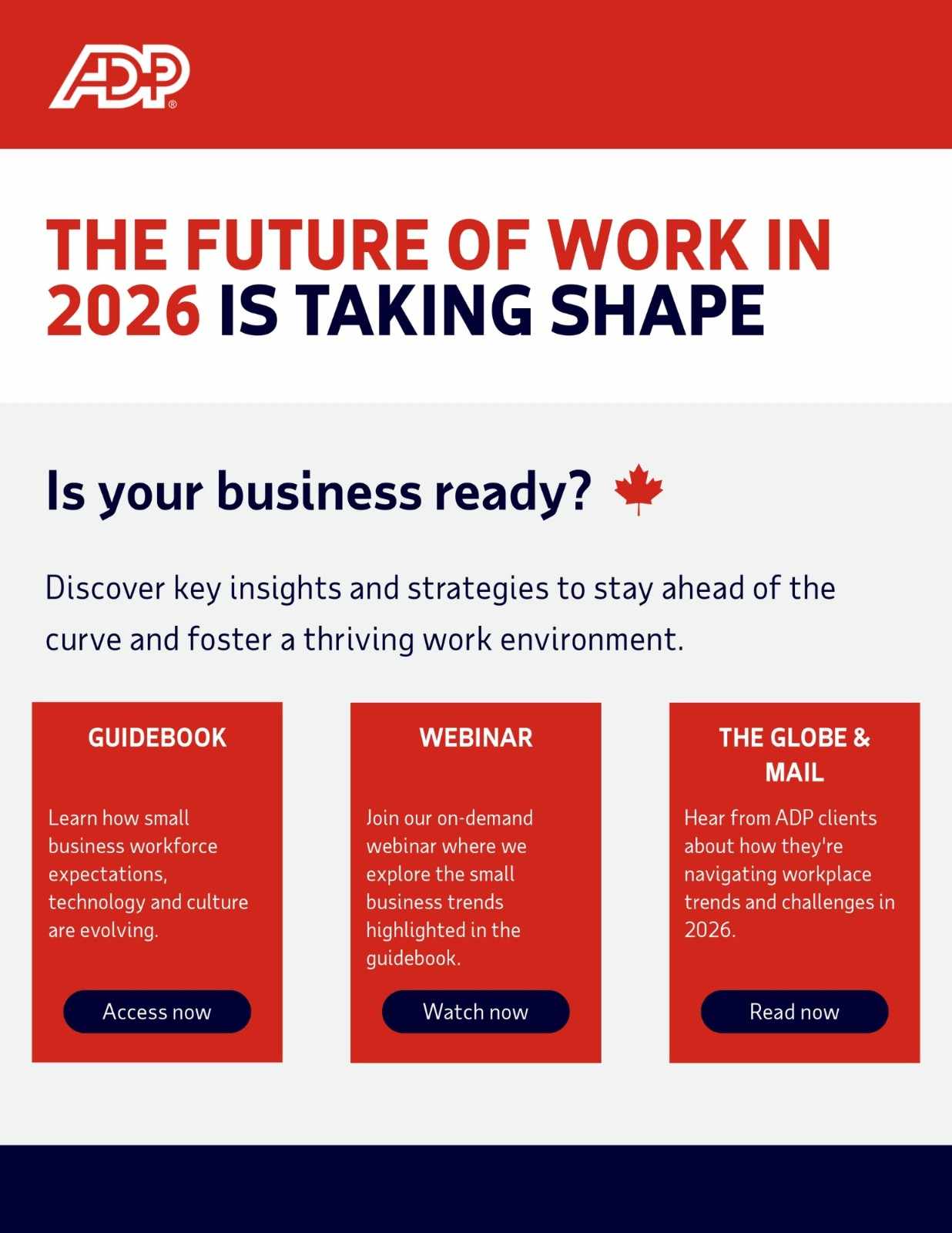 ADP®

THE FUTURE OF WORK IN 2026 IS TAKING SHAPE

Is your business ready?

Discover key insights and strategies to stay ahead of the curve and foster a thriving work environment.

GUIDEBOOK

Learn how small business workforce expectations, technology and culture are evolving.

Access now

WEBINAR

Join our on-demand webinar where we explore the small business trends highlighted in the guidebook.

Watch now

THE GLOBE & MAIL

Hear from ADP clients about how they're navigating workplace trends and challenges in 2026.

Read now